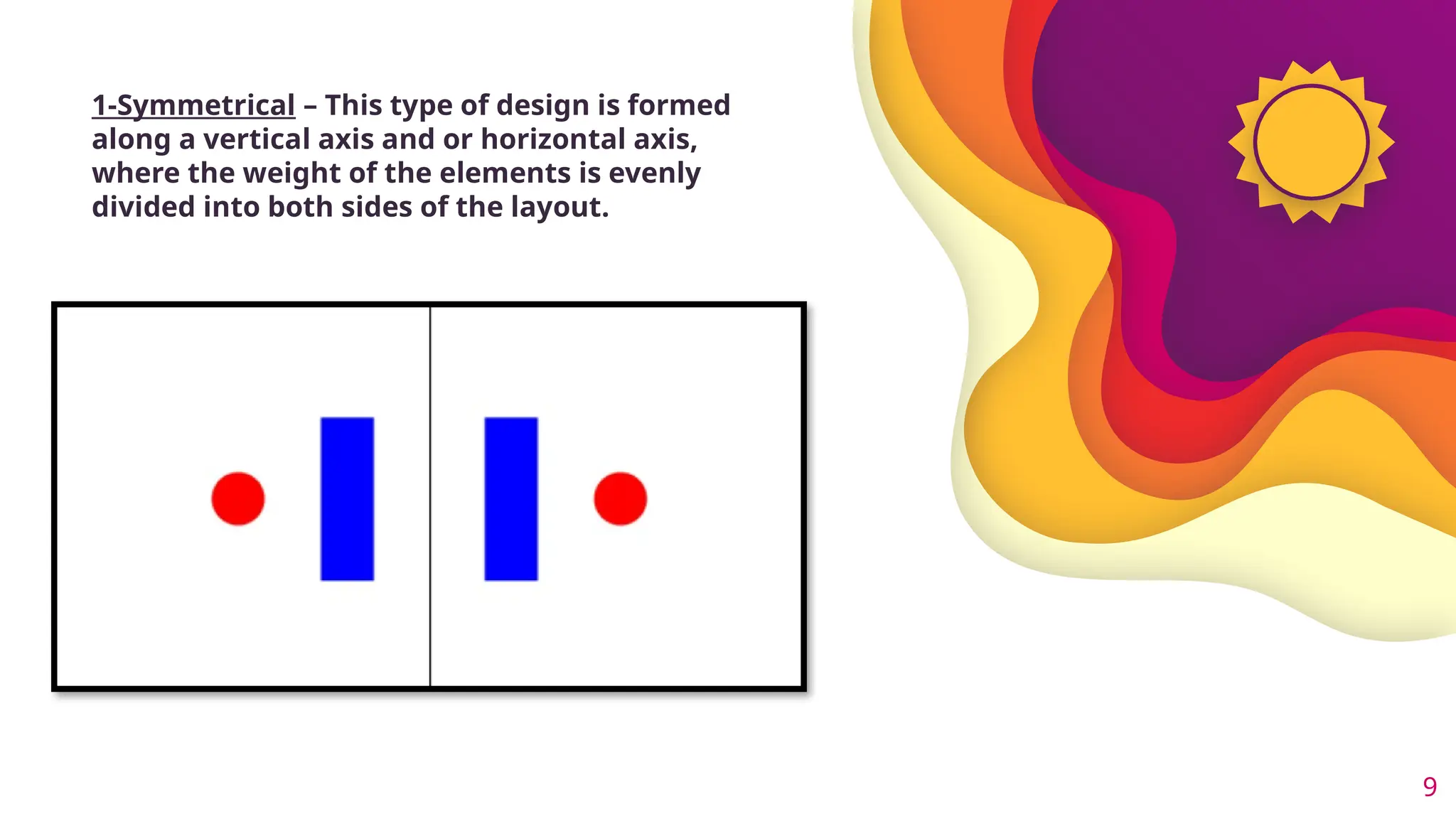 1-Symmetrical – This type of design is formed along a vertical axis and or horizontal axis, where the weight of the elements is evenly divided into both sides of the layout.

9